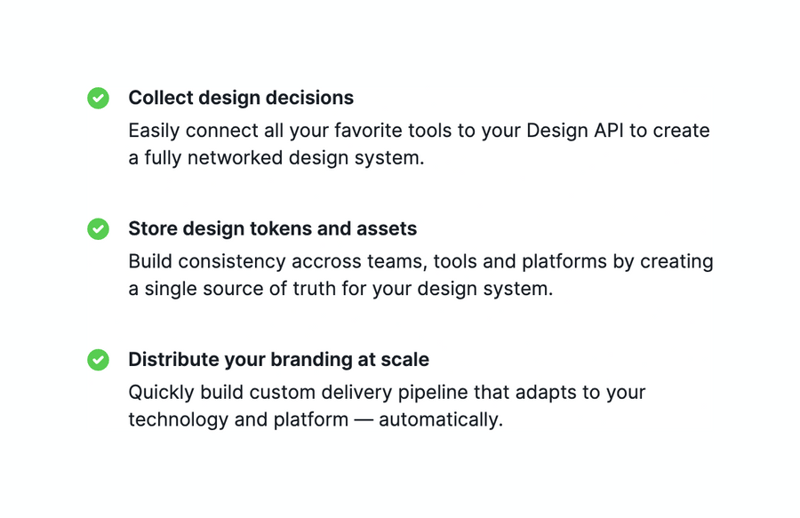 Collect design decisions
Easily connect all your favorite tools to your Design API to create a fully networked design system.

Store design tokens and assets
Build consistency accross teams, tools and platforms by creating a single source of truth for your design system.

Distribute your branding at scale
Quickly build custom delivery pipeline that adapts to your technology and platform — automatically.